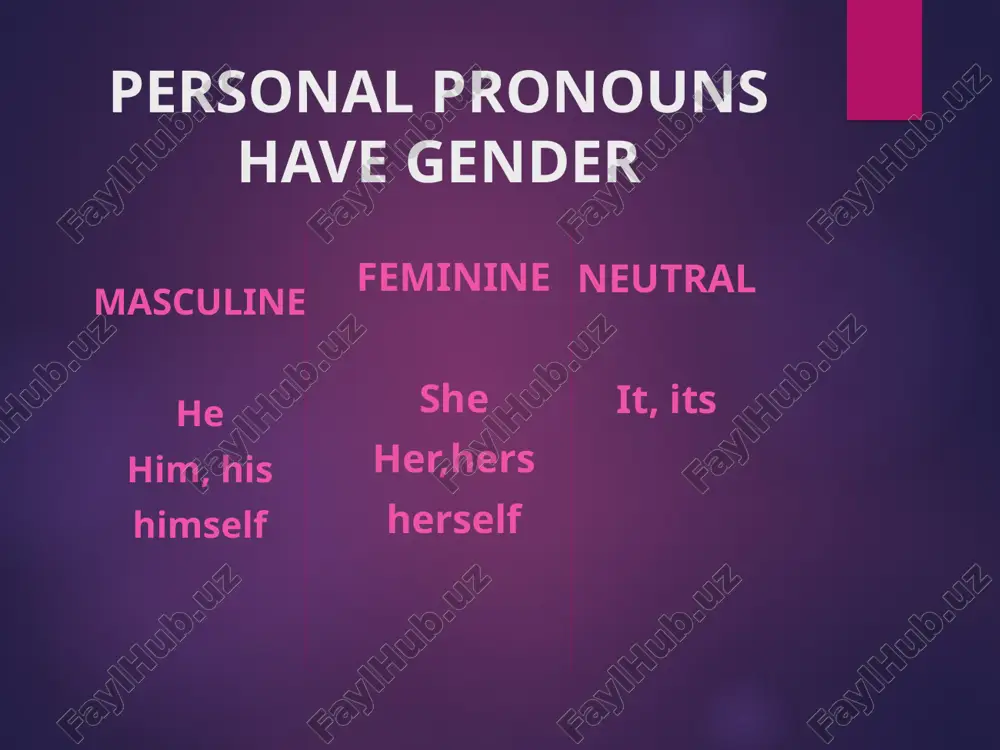 PERSONAL PRONOUNS HAVE GENDER

MASCULINE

He
Him, his
himself

FEMININE

She
Her,hers
herself

NEUTRAL

It, its

FaylHub.uz